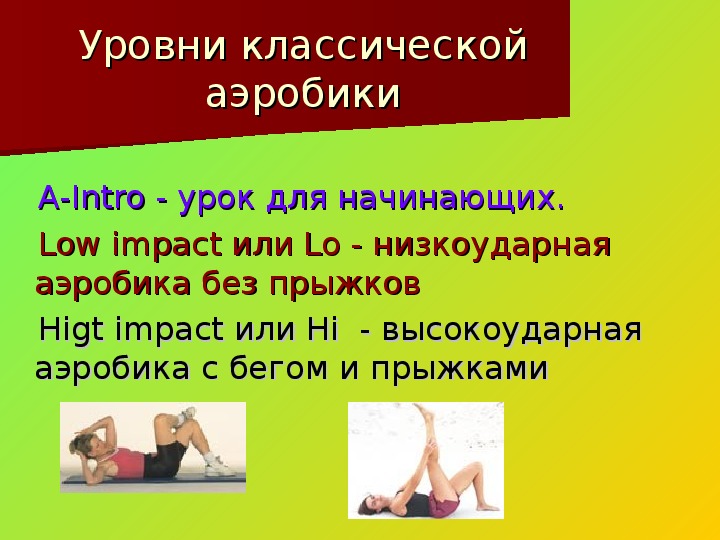 Уровни классической аэробики

A-Intro - урок для начинающих.

Low impact или Lo - низкоударная аэробика без прыжков

Higt impact или Hi - высокоударная аэробика с бегом и прыжками